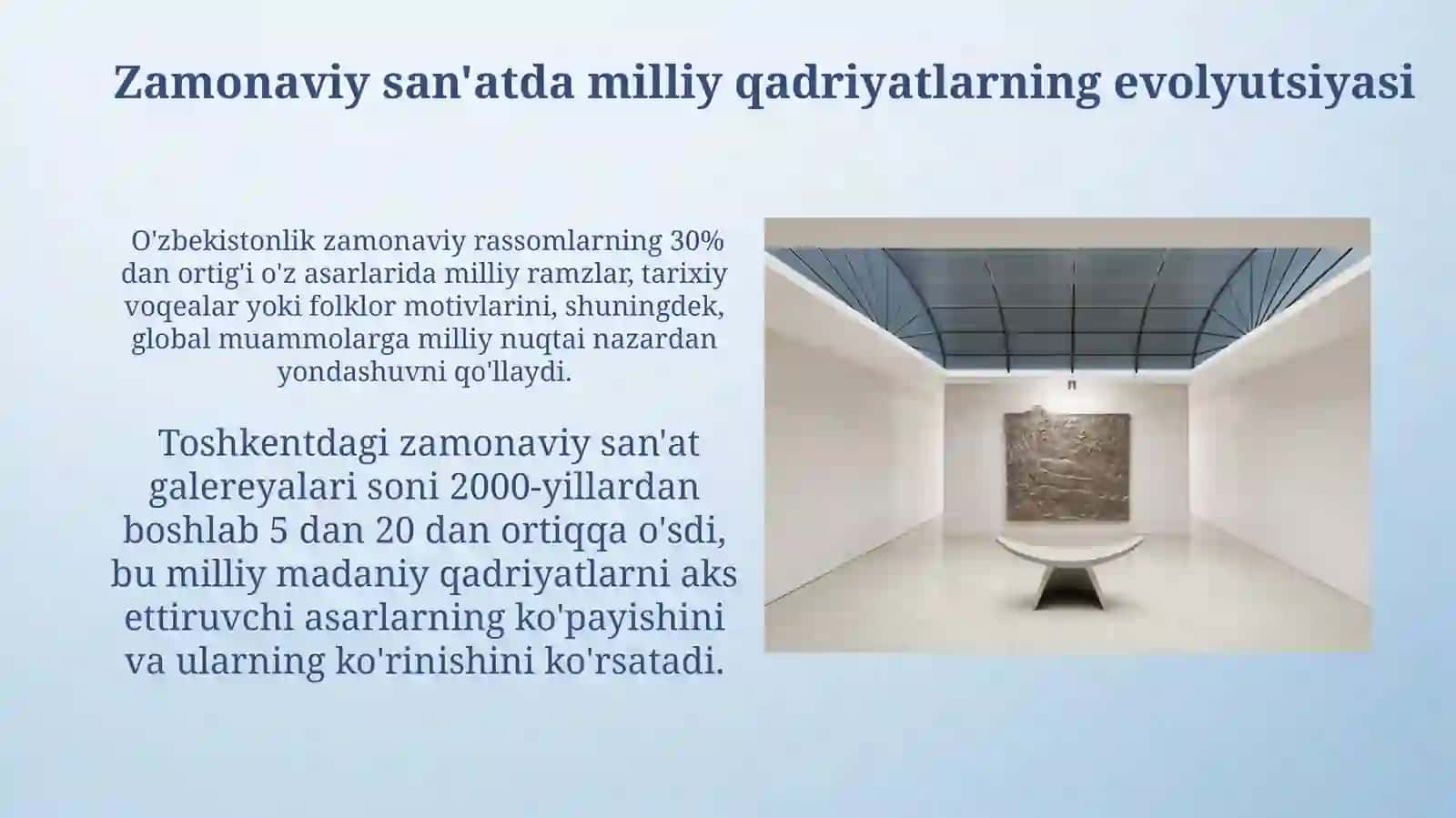 Zamonaviy san'atda milliy qadriyatlarning evolyutsiyasi

O'zbekistonlik zamonaviy rassomlarning 30% dan ortig'i o'z asarlarida milliy ramzlar, tarixiy voqealar yoki folklor motivlarini, shuningdek, global muammolarga milliy nuqtai nazardan yondashuvni qo'llaydi.

Toshkentdagi zamonaviy san'at galereyalari soni 2000-yillardan boshlab 5 dan 20 dan ortiqqa o'sdi, bu milliy madaniy qadriyatlarni aks ettiruvchi asarlarning ko'payishini va ularning ko'rinishini ko'rsatadi.